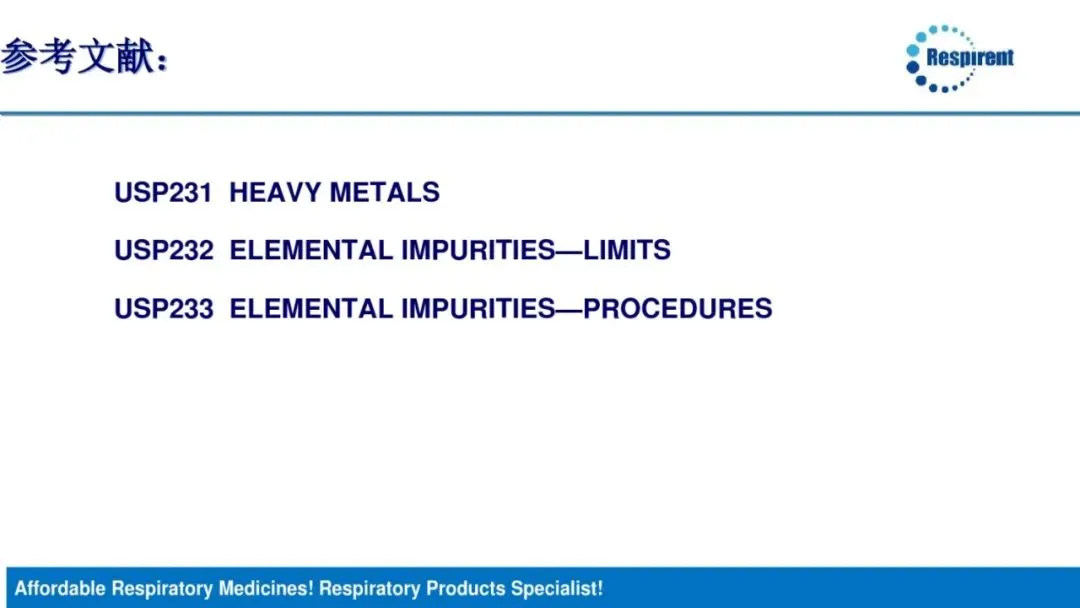 参考文献：

Respirent

USP231 HEAVY METALS

USP232 ELEMENTAL IMPURITIES—LIMITS

USP233 ELEMENTAL IMPURITIES—PROCEDURES

Affordable Respiratory Medicines! Respiratory Products Specialist!